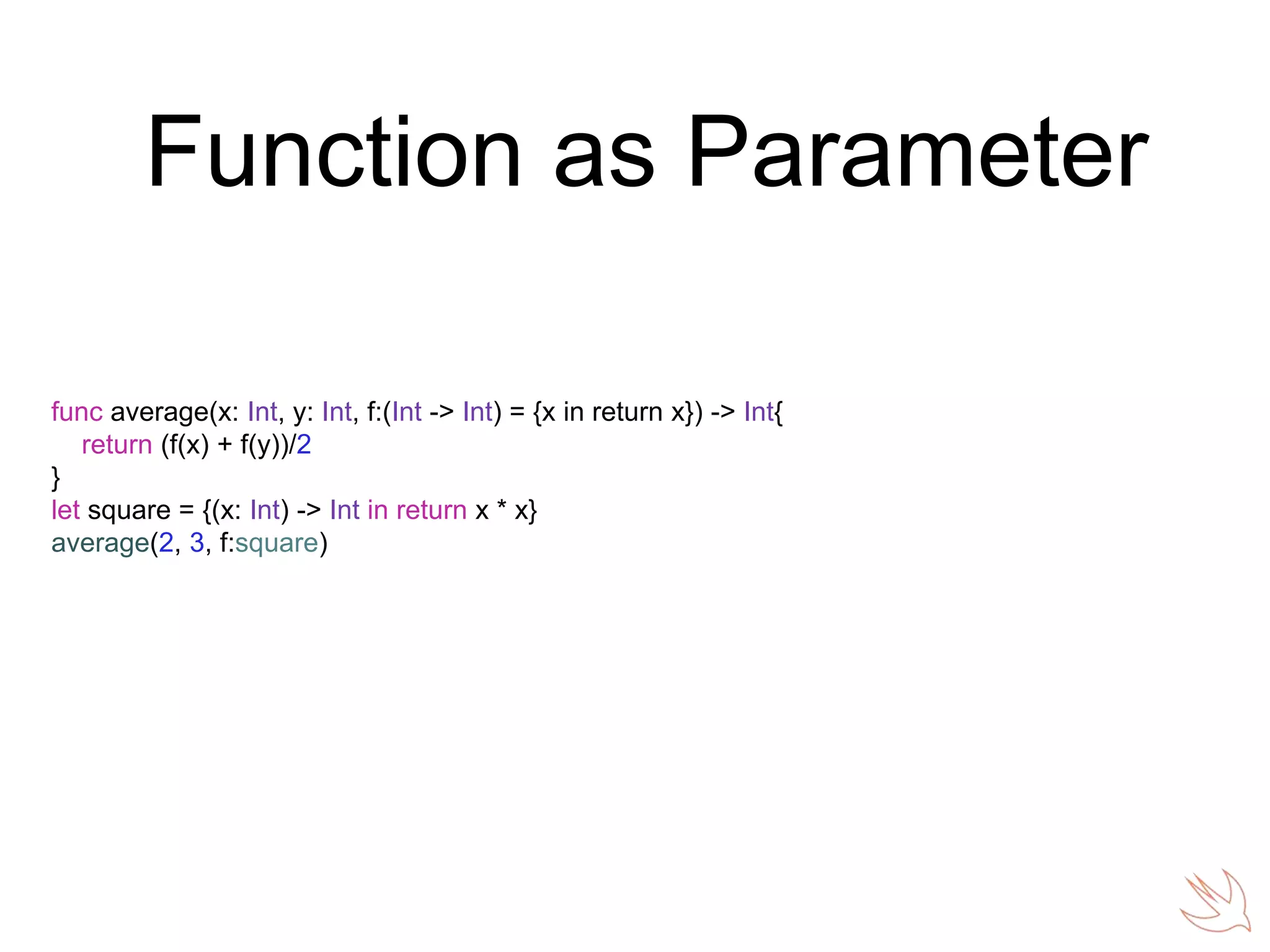 Function as Parameter

func average(x: Int, y: Int, f:(Int -> Int) = {x in return x}) -> Int{
    return (f(x) + f(y))/2
}
let square = {(x: Int) -> Int in return x * x}
average(2, 3, f:square)